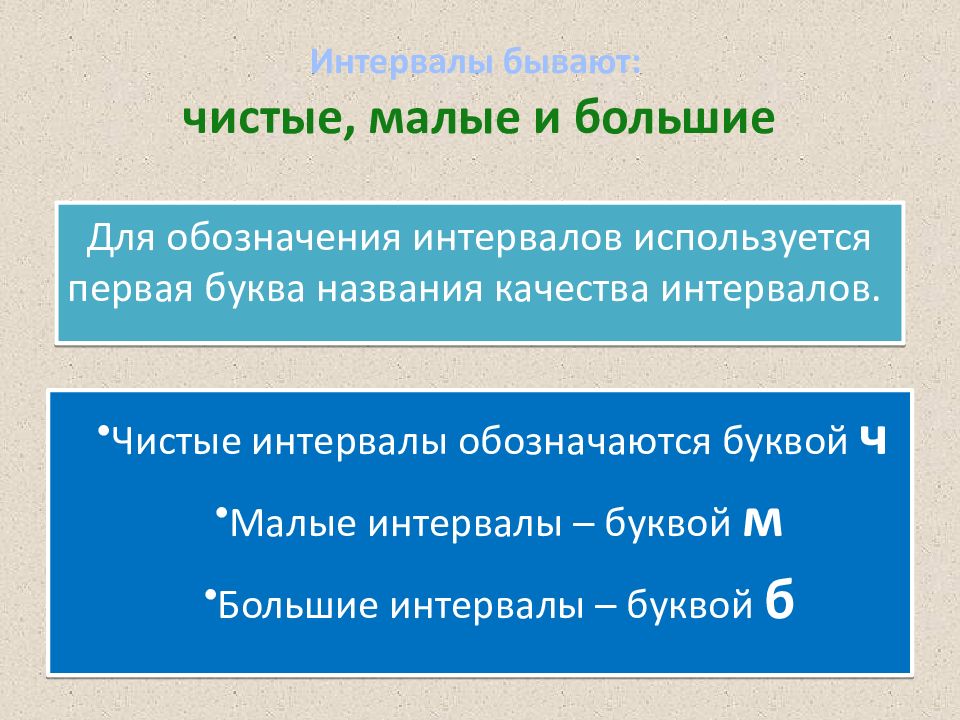 Интервалы бывают:
чистые, малые и большие

Для обозначения интервалов используется первая буква названия качества интервалов.

•Чистые интервалы обозначаются буквой ч
•Малые интервалы – буквой м
•Большие интервалы – буквой б